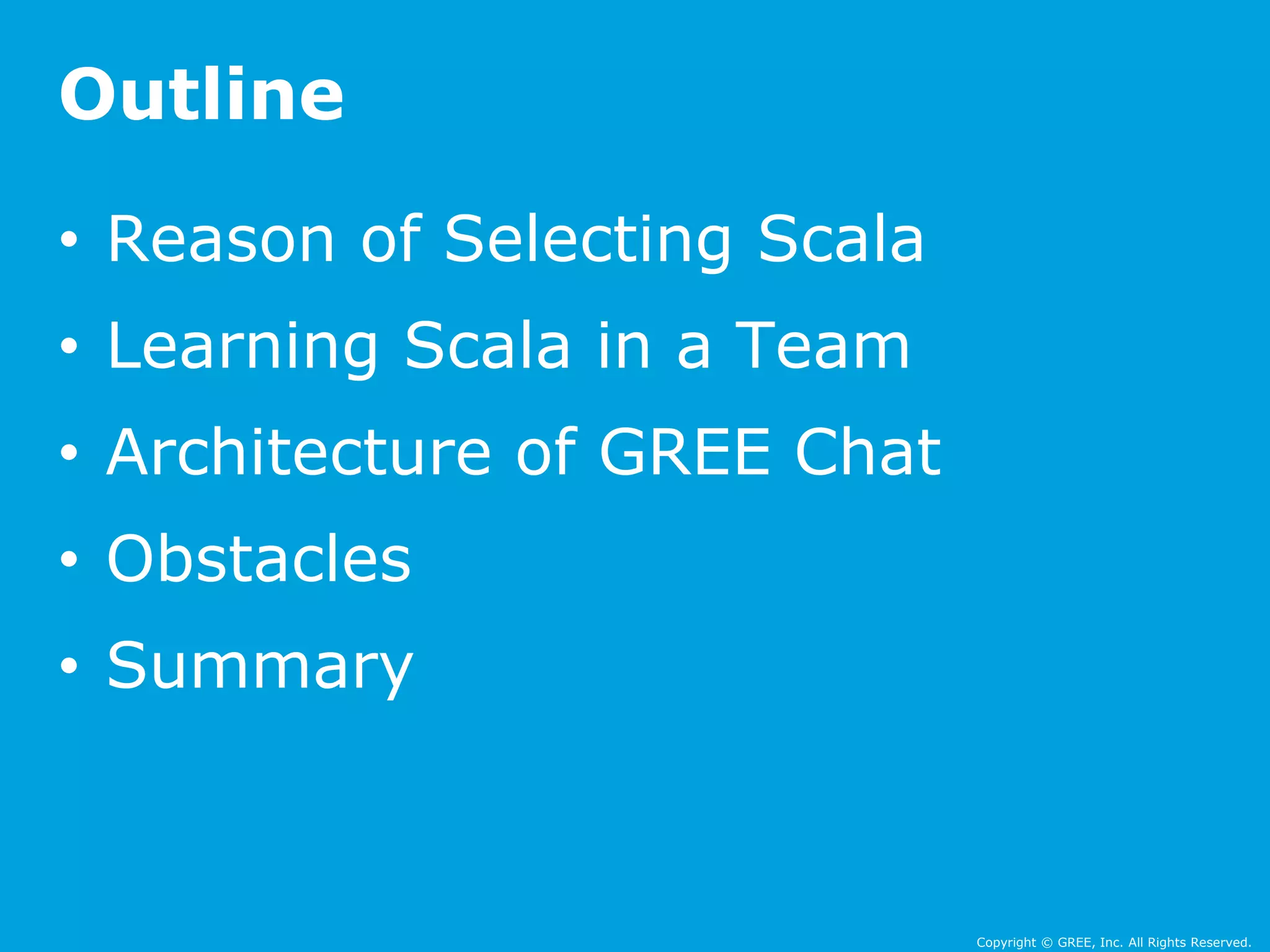 Outline

• Reason of Selecting Scala
• Learning Scala in a Team
• Architecture of GREE Chat
• Obstacles
• Summary

Copyright © GREE, Inc. All Rights Reserved.